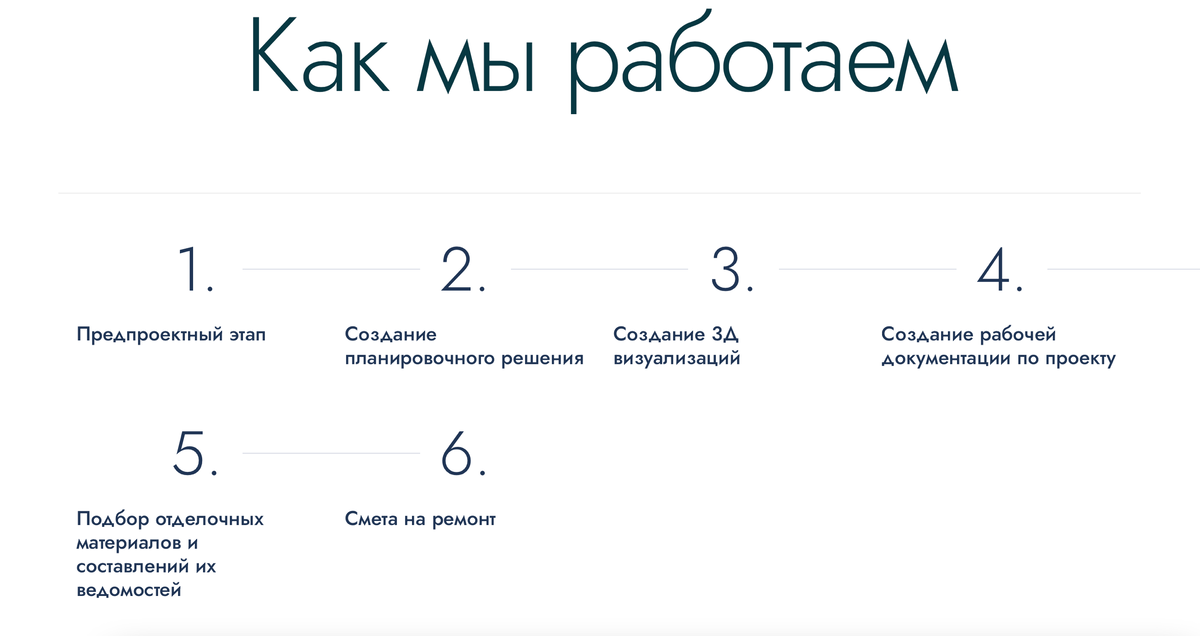 Как мы работаем

1.

Предпроектный этап

2.

Создание планировочного решения

3.

Создание 3Д визуализаций

4.

Создание рабочей документации по проекту

5.

Подбор отделочных материалов и составлений их ведомостей

6.

Смета на ремонт